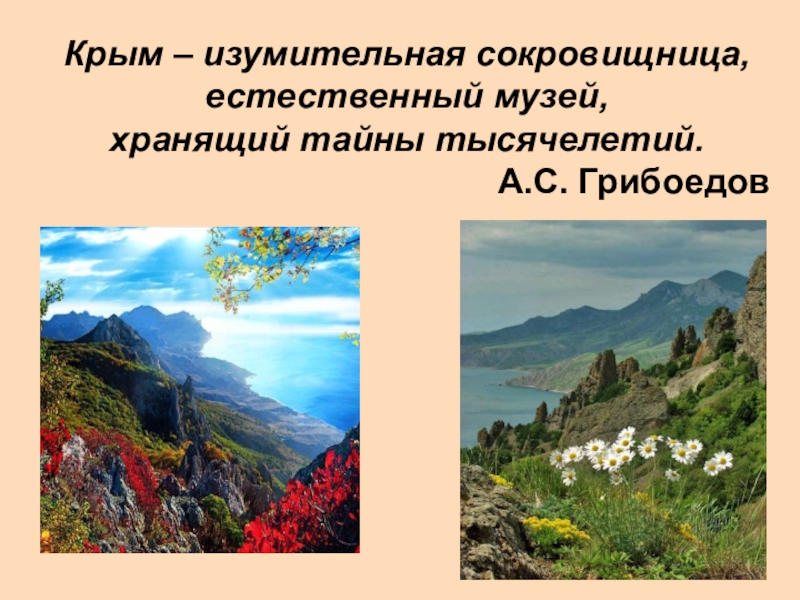 Крым – изумительная сокровищница, естественный музей, хранящий тайны тысячелетий.

А.С. Грибоедов